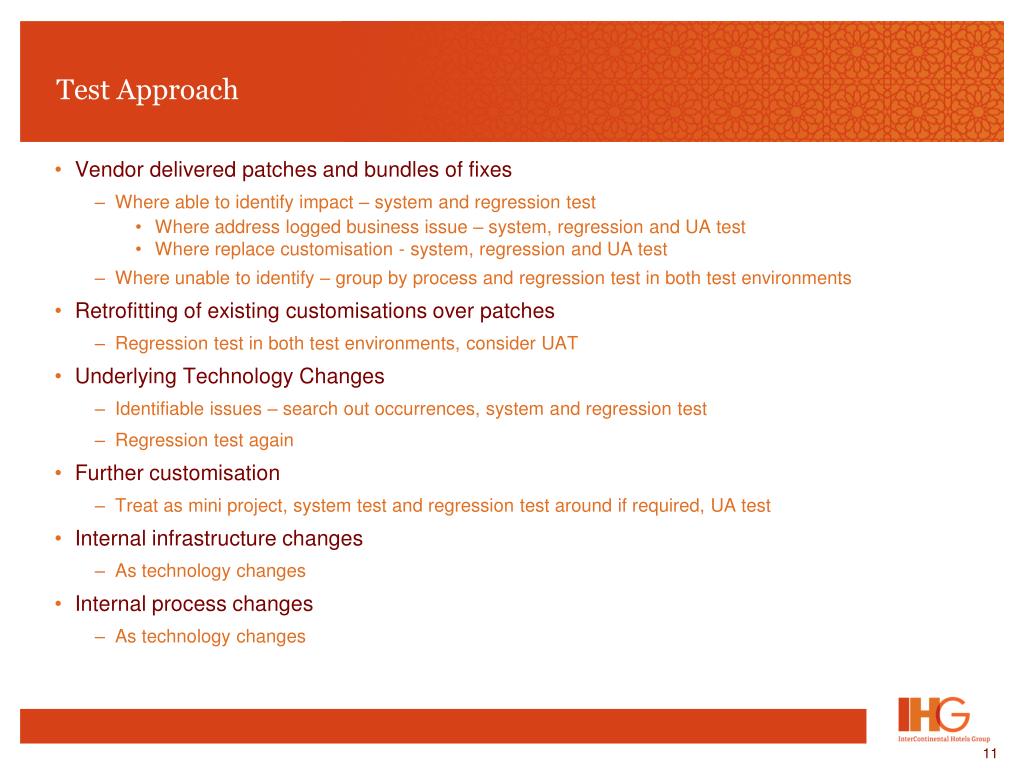 Test Approach

• Vendor delivered patches and bundles of fixes
– Where able to identify impact – system and regression test
• Where address logged business issue – system, regression and UA test
• Where replace customisation - system, regression and UA test
– Where unable to identify – group by process and regression test in both test environments
• Retrofitting of existing customisations over patches
– Regression test in both test environments, consider UAT
• Underlying Technology Changes
– Identifiable issues – search out occurrences, system and regression test
– Regression test again
• Further customisation
– Treat as mini project, system test and regression test around if required, UA test
• Internal infrastructure changes
– As technology changes
• Internal process changes
– As technology changes

IHG
InterContinental Hotels Group

11